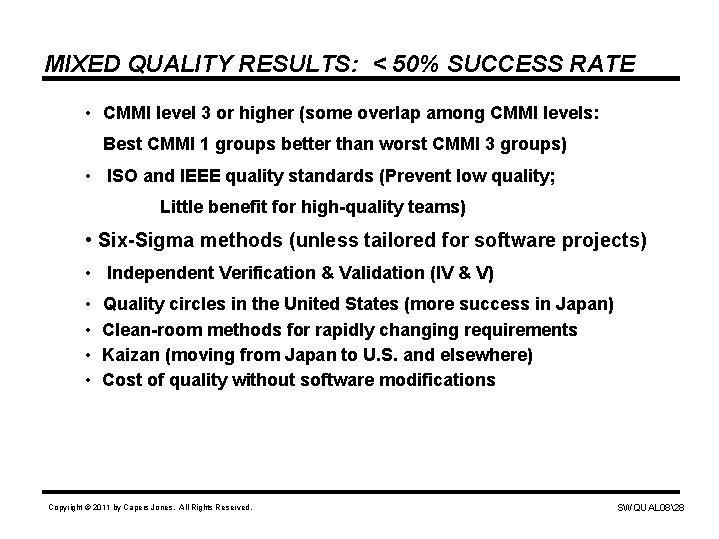 MIXED QUALITY RESULTS: < 50% SUCCESS RATE

• CMMI level 3 or higher (some overlap among CMMI levels: Best CMMI 1 groups better than worst CMMI 3 groups)
• ISO and IEEE quality standards (Prevent low quality; Little benefit for high-quality teams)
• Six-Sigma methods (unless tailored for software projects)
• Independent Verification & Validation (IV & V)
• Quality circles in the United States (more success in Japan)
• Clean-room methods for rapidly changing requirements
• Kaizan (moving from Japan to U.S. and elsewhere)
• Cost of quality without software modifications

Copyright © 2011 by Capers Jones. All Rights Reserved.

SWQUAL08\28